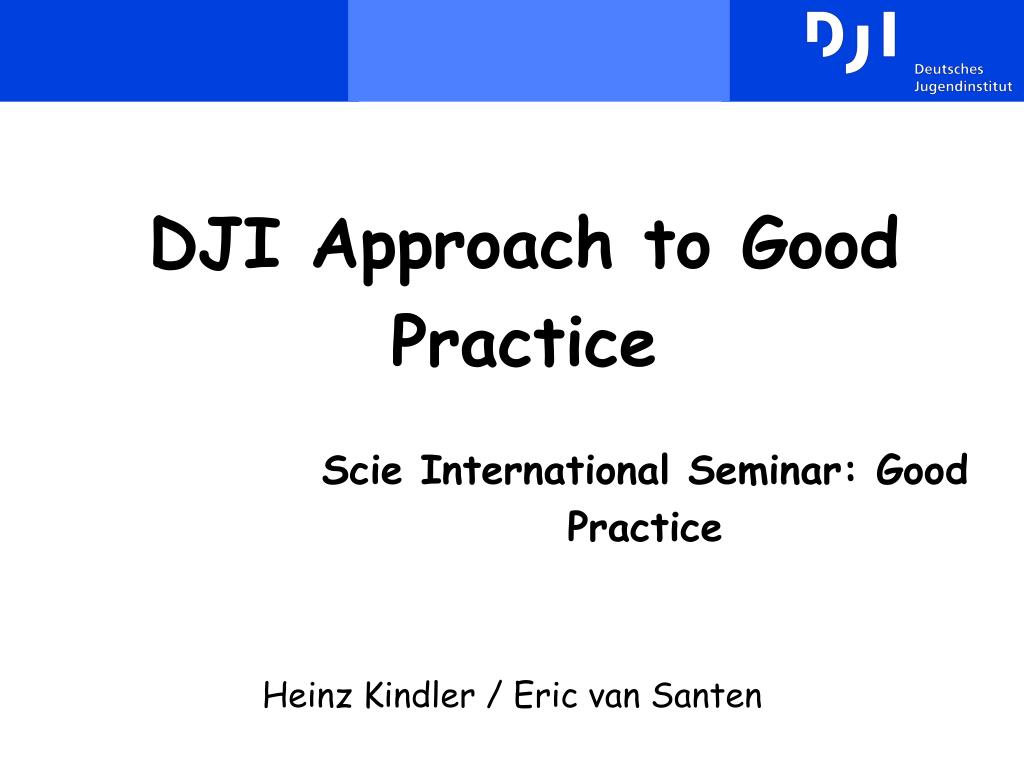 DJI
Deutsches
Jugendinstitut

DJI Approach to Good Practice

Scie International Seminar: Good Practice

Heinz Kindler / Eric van Santen